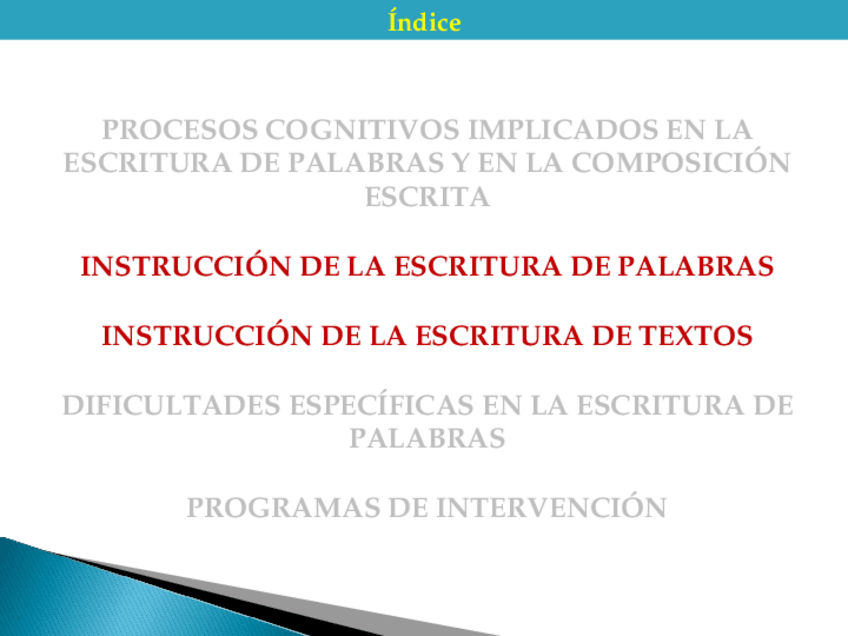 Índice

PROCESOS COGNITIVOS IMPLICADOS EN LA ESCRITURA DE PALABRAS Y EN LA COMPOSICIÓN ESCRITA

INSTRUCCIÓN DE LA ESCRITURA DE PALABRAS

INSTRUCCIÓN DE LA ESCRITURA DE TEXTOS

DIFICULTADES ESPECÍFICAS EN LA ESCRITURA DE PALABRAS

PROGRAMAS DE INTERVENCIÓN